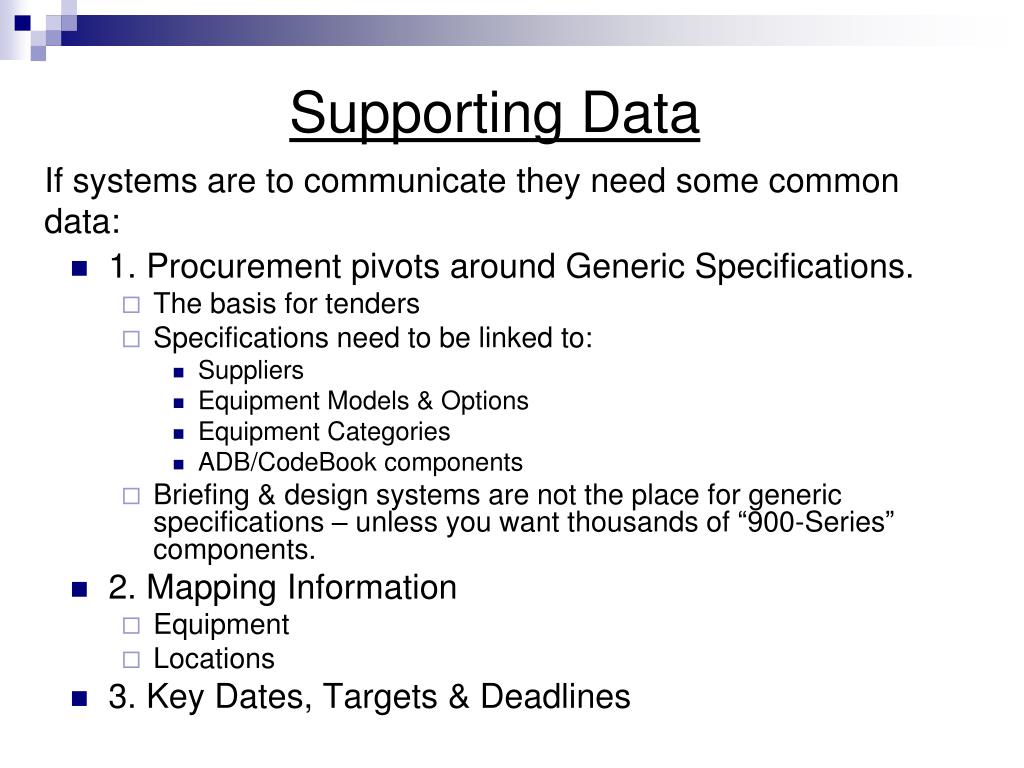 Supporting Data

If systems are to communicate they need some common data:

- 1. Procurement pivots around Generic Specifications.
  - The basis for tenders
  - Specifications need to be linked to:
    - Suppliers
    - Equipment Models & Options
    - Equipment Categories
    - ADB/CodeBook components
  - Briefing & design systems are not the place for generic specifications – unless you want thousands of “900-Series” components.
- 2. Mapping Information
  - Equipment
  - Locations
- 3. Key Dates, Targets & Deadlines